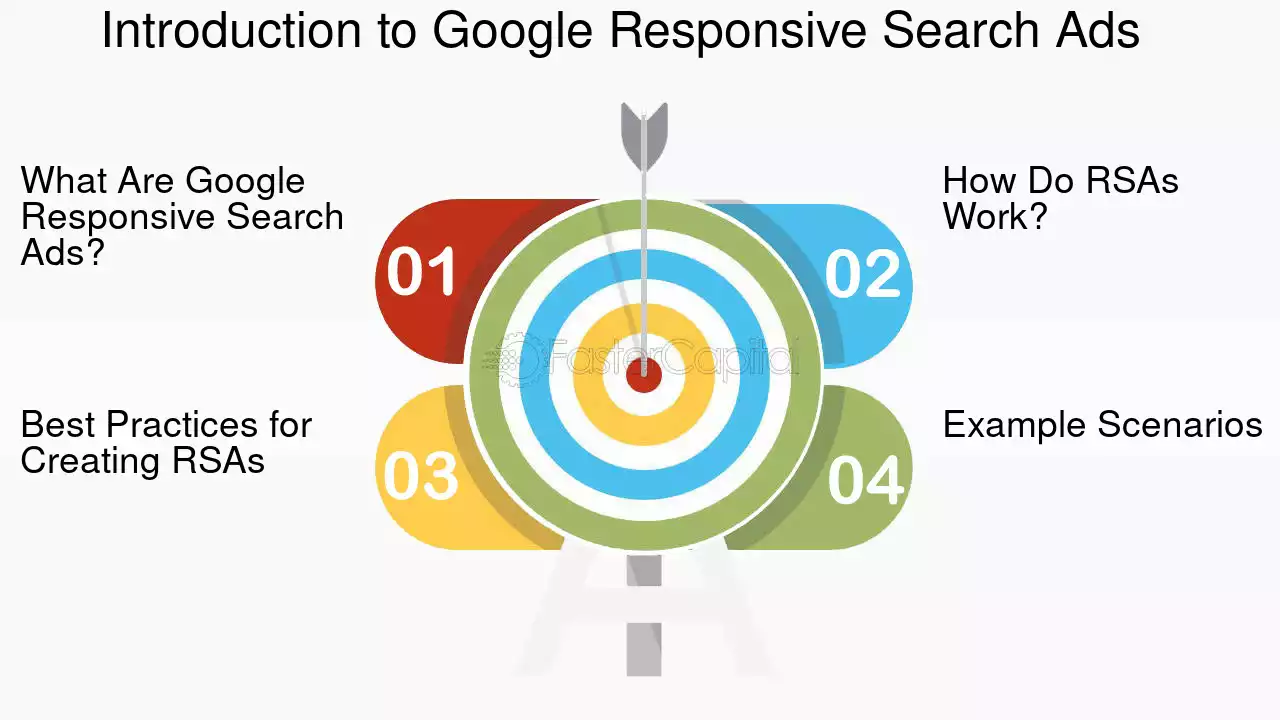 Introduction to Google Responsive Search Ads

What Are Google Responsive Search Ads?

01

How Do RSAs Work?

02

Best Practices for Creating RSAs

03

Example Scenarios

04

FasterCapital